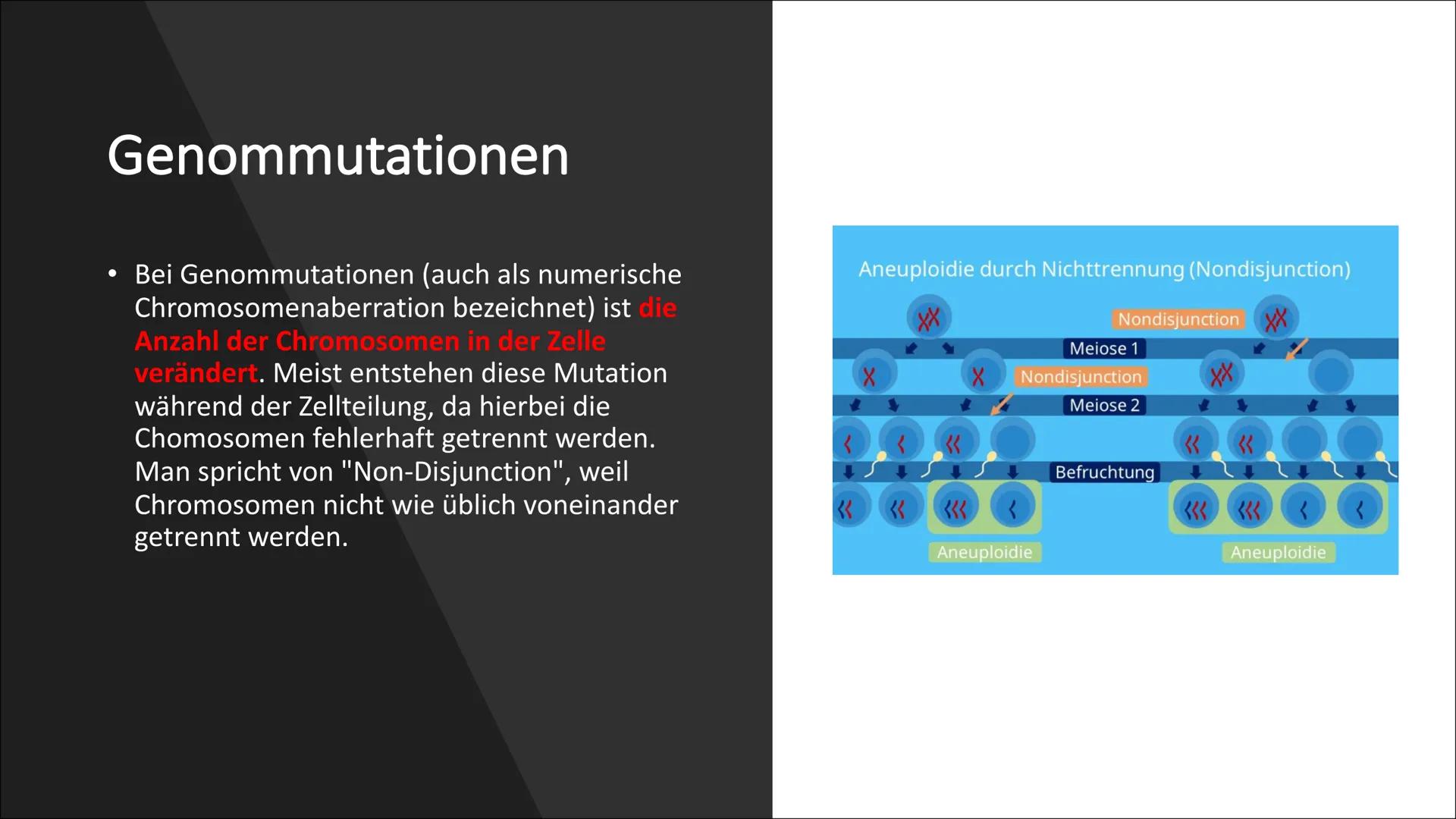 Genommutationen

• Bei Genommutationen (auch als numerische Chromosomenaberration bezeichnet) ist die Anzahl der Chromosomen in der Zelle verändert. Meist entstehen diese Mutation während der Zellteilung, da hierbei die Chomosomen fehlerhaft getrennt werden. Man spricht von "Non-Disjunction", weil Chromosomen nicht wie üblich voneinander getrennt werden.

Aneuploidie durch Nichttrennung (Nondisjunction)

Nondisjunction

Meiose 1

Nondisjunction

Meiose 2

Befruchtung

Aneuploidie

Aneuploidie